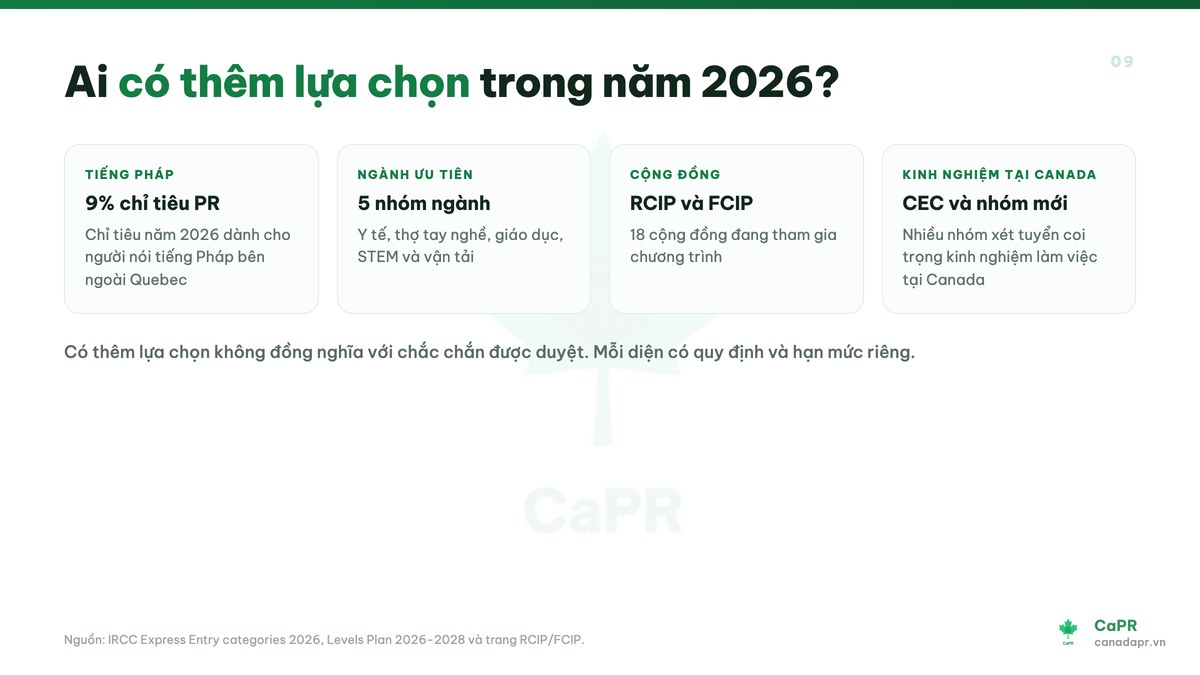 09

Ai có thêm lựa chọn trong năm 2026?

TIẾNG PHÁP
9% chỉ tiêu PR
Chỉ tiêu năm 2026 dành cho người nói tiếng Pháp bên ngoài Quebec

NGÀNH ƯU TIÊN
5 nhóm ngành
Y tế, thợ tay nghề, giáo dục, STEM và vận tải

CỘNG ĐỒNG
RCIP và FCIP
18 cộng đồng đang tham gia chương trình

KINH NGHIỆM TẠI CANADA
CEC và nhóm mới
Nhiều nhóm xét tuyển coi trọng kinh nghiệm làm việc tại Canada

Có thêm lựa chọn không đồng nghĩa với chắc chắn được duyệt. Mỗi diện có quy định và hạn mức riêng.

CaPR

Nguồn: IRCC Express Entry categories 2026, Levels Plan 2026-2028 và trang RCIP/FCIP.

CaPR
canadapr.vn